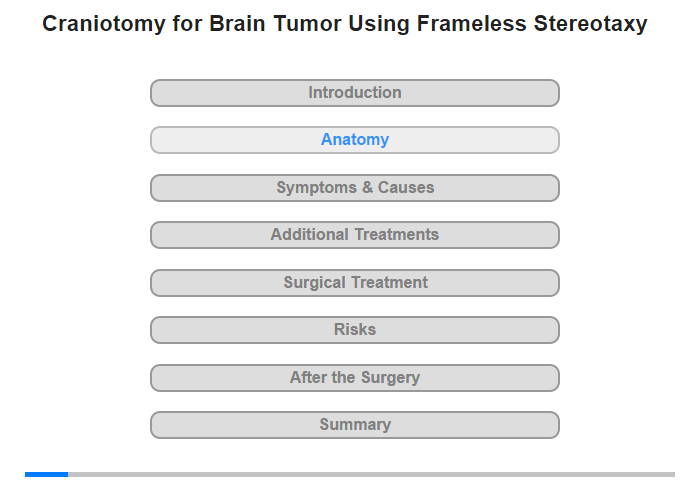 Craniotomy for Brain Tumor Using Frameless Stereotaxy

Introduction

Anatomy

Symptoms & Causes

Additional Treatments

Surgical Treatment

Risks

After the Surgery

Summary